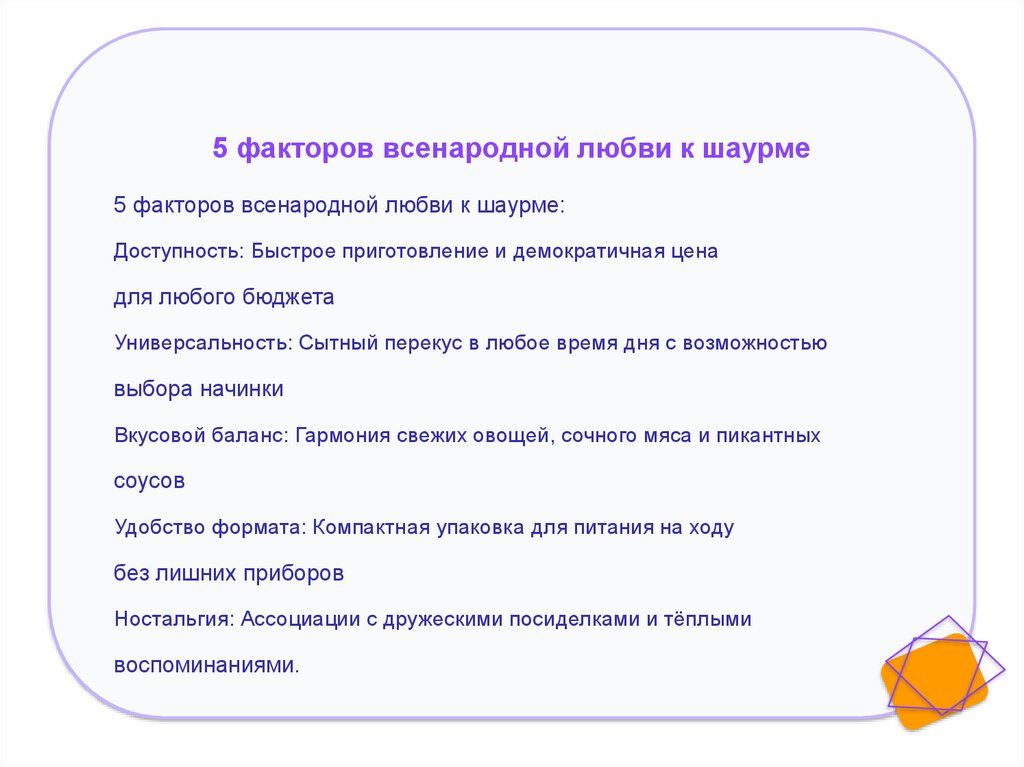 5 факторов всенародной любви к шаурме

5 факторов всенародной любви к шаурме:

Доступность: Быстрое приготовление и демократичная цена для любого бюджета

Универсальность: Сытный перекус в любое время дня с возможностью выбора начинки

Вкусовой баланс: Гармония свежих овощей, сочного мяса и пикантных соусов

Удобство формата: Компактная упаковка для питания на ходу без лишних приборов

Ностальгия: Ассоциации с дружескими посиделками и тёплыми воспоминаниями.